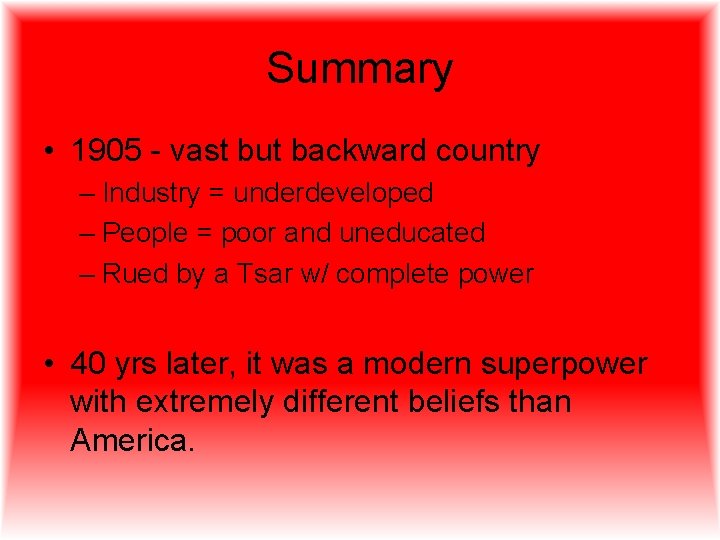 Summary

• 1905 - vast but backward country
– Industry = underdeveloped
– People = poor and uneducated
– Rued by a Tsar w/ complete power

• 40 yrs later, it was a modern superpower with extremely different beliefs than America.